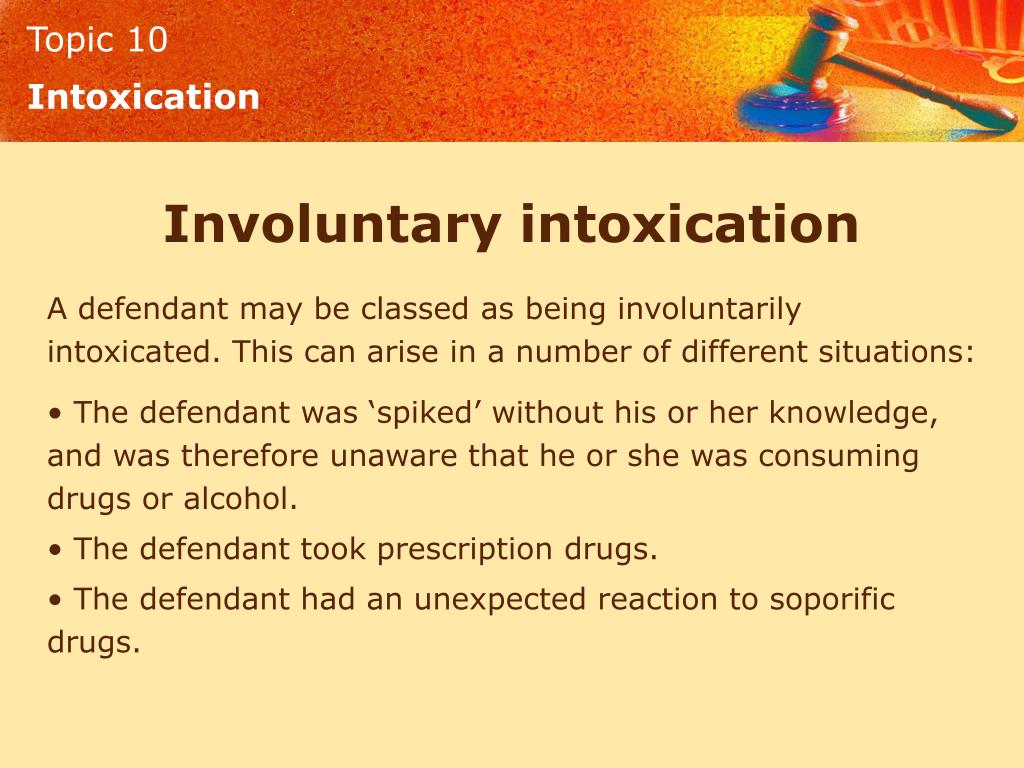 Topic 10
Intoxication

Involuntary intoxication

A defendant may be classed as being involuntarily intoxicated. This can arise in a number of different situations:

• The defendant was ‘spiked’ without his or her knowledge, and was therefore unaware that he or she was consuming drugs or alcohol.

• The defendant took prescription drugs.

• The defendant had an unexpected reaction to soporific drugs.